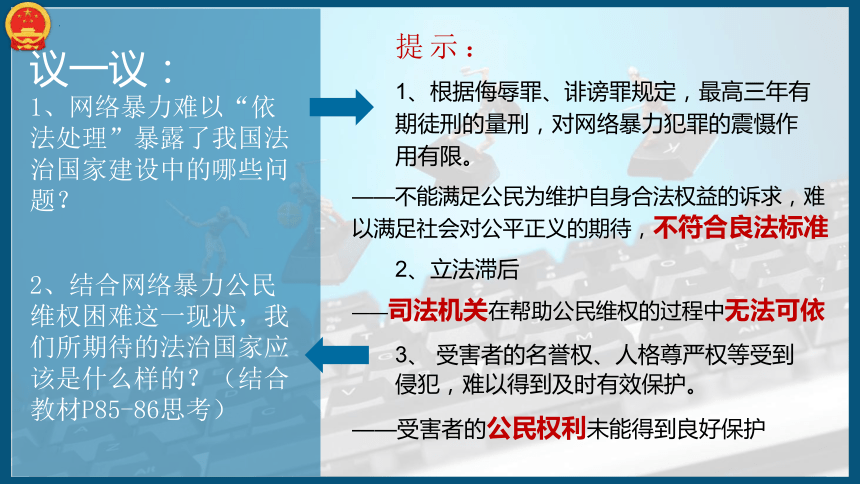 议一议：

1、网络暴力难以“依法处理”暴露了我国法治国家建设中的哪些问题？

2、结合网络暴力公民维权困难这一现状，我们所期待的法治国家应该是什么样的？（结合教材P85-86思考）

提 示：

1、根据侮辱罪、诽谤罪规定，最高三年有期徒刑的量刑，对网络暴力犯罪的震慑作用有限。

——不能满足公民为维护自身合法权益的诉求，难以满足社会对公平正义的期待，不符合良法标准

2、立法滞后

——司法机关在帮助公民维权的过程中无法可依

3、 受害者的名誉权、人格尊严权等受到侵犯，难以得到及时有效保护。

——受害者的公民权利未能得到良好保护